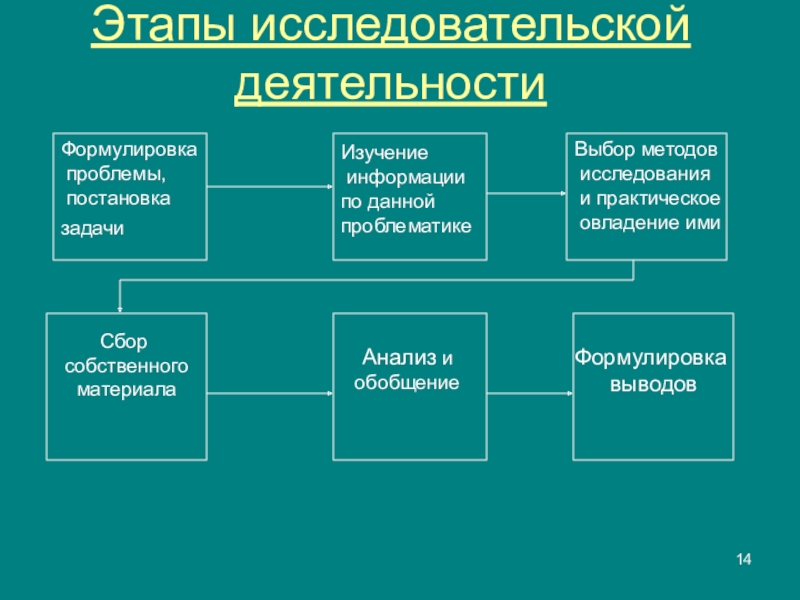 Этапы исследовательской деятельности

Формулировка проблемы, постановка задачи

Изучение информации по данной проблематике

Выбор методов исследования и практическое овладение ими

Сбор собственного материала

Анализ и обобщение

Формулировка выводов

14